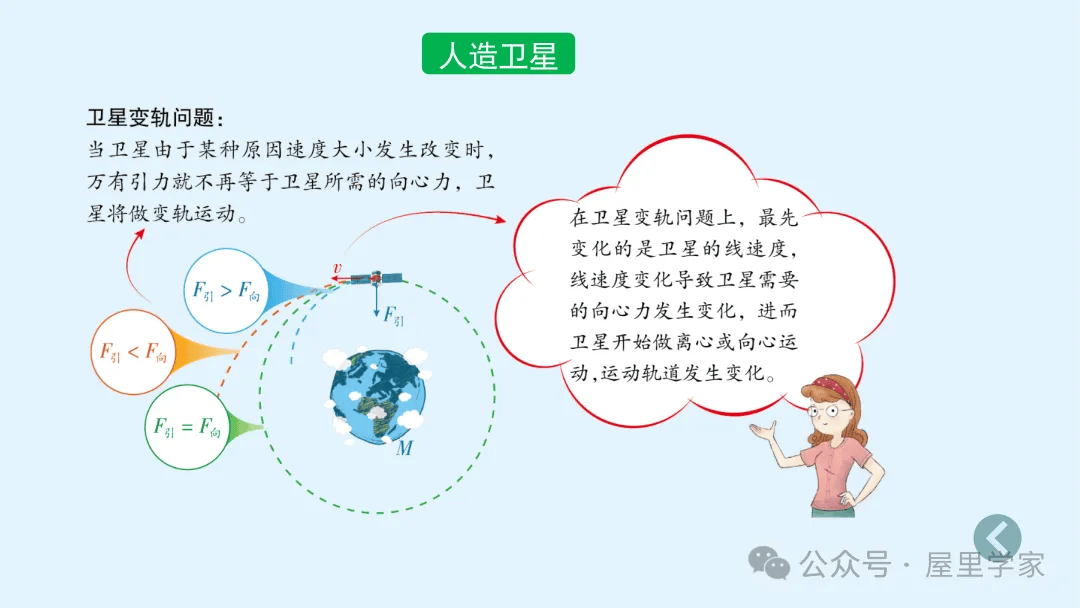 人造卫星

卫星变轨问题：
当卫星由于某种原因速度大小发生改变时，万有引力就不再等于卫星所需的向心力，卫星将做变轨运动。

$F_{引} > F_{向}$

$F_{引} < F_{向}$

$F_{引} = F_{向}$

$v$

$F_{引}$

$M$

在卫星变轨问题上，最先变化的是卫星的线速度，线速度变化导致卫星需要的向心力发生变化，进而卫星开始做离心或向心运动，运动轨道发生变化。

公众号 · 屋里学家